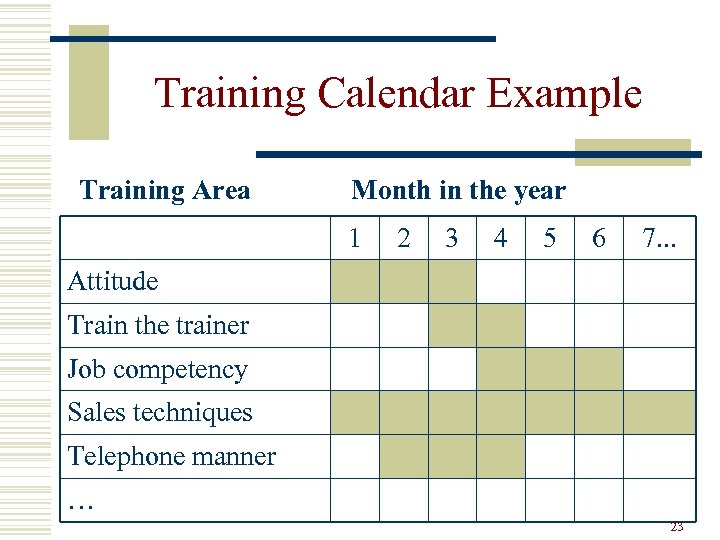 Training Calendar Example

Training Area Month in the year

| | 1 | 2 | 3 | 4 | 5 | 6 | 7... |
|---|---|---|---|---|---|---|---|
| Attitude | | | | | | | |
| Train the trainer | | | | | | | |
| Job competency | | | | | | | |
| Sales techniques | | | | | | | |
| Telephone manner | | | | | | | |
| … | | | | | | | |

23